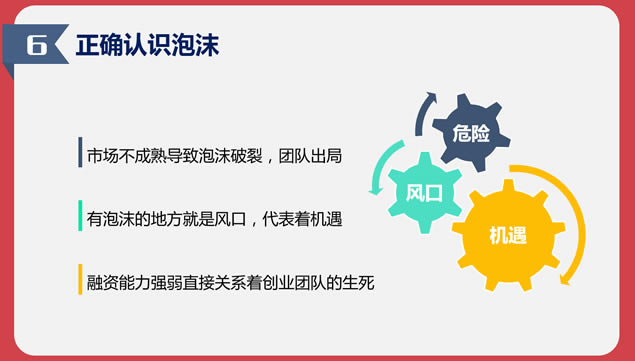 6 正确认识泡沫

市场不成熟导致泡沫破裂，团队出局

有泡沫的地方就是风口，代表着机遇

融资能力强弱直接关系着创业团队的生死

危险

风口

机遇